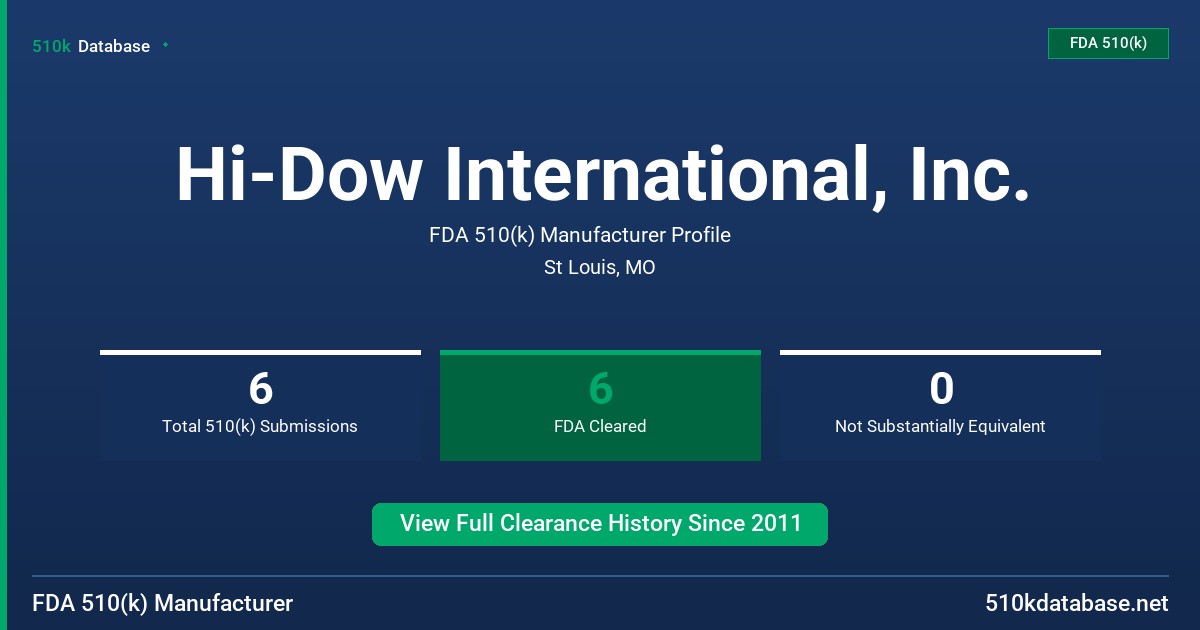 510k Database

FDA 510(k)

Hi-Dow International, Inc.

FDA 510(k) Manufacturer Profile

St Louis, MO

6
Total 510(k) Submissions

6
FDA Cleared

0
Not Substantially Equivalent

View Full Clearance History Since 2011

FDA 510(k) Manufacturer

510kdatabase.net